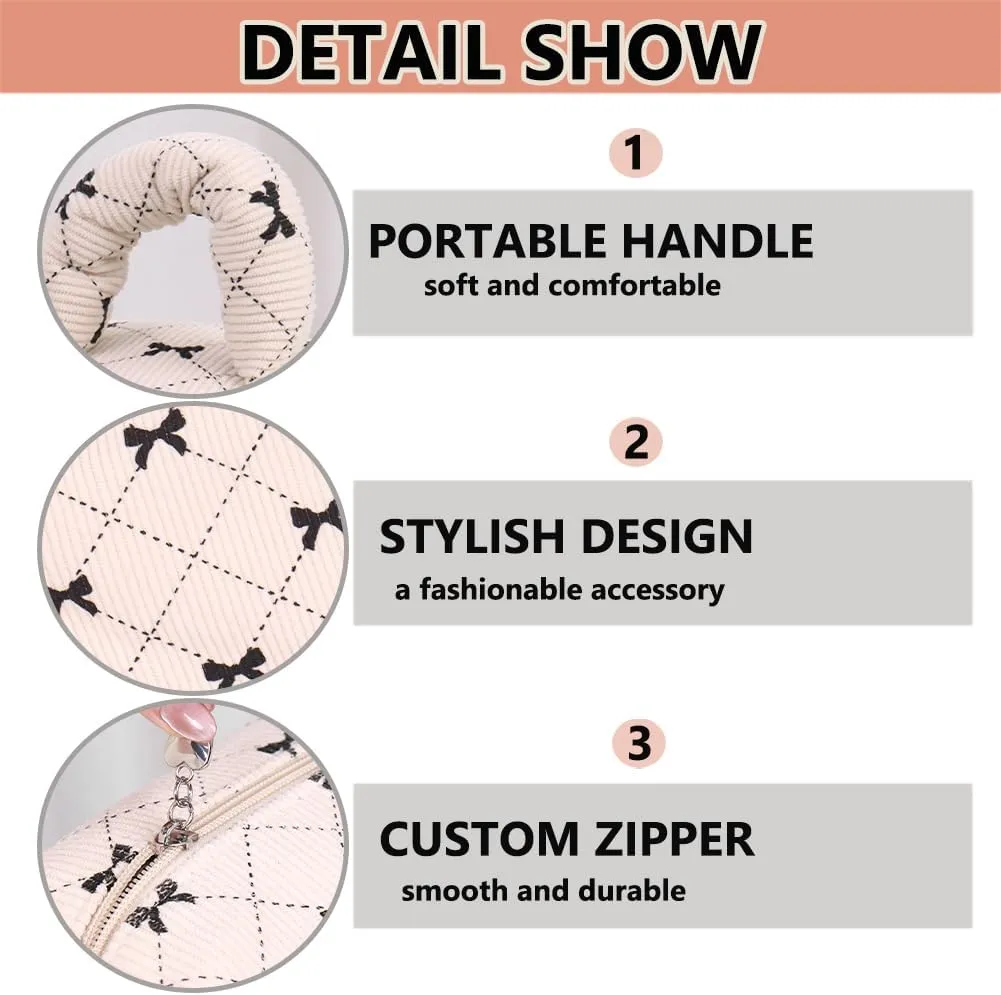 DETAIL SHOW

1

PORTABLE HANDLE
soft and comfortable

2

STYLISH DESIGN
a fashionable accessory

3

CUSTOM ZIPPER
smooth and durable